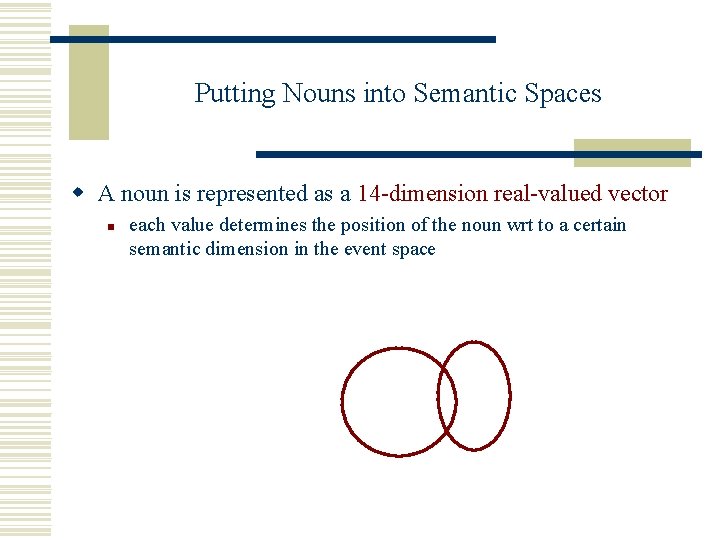 Putting Nouns into Semantic Spaces

A noun is represented as a 14-dimension real-valued vector

each value determines the position of the noun wrt to a certain semantic dimension in the event space